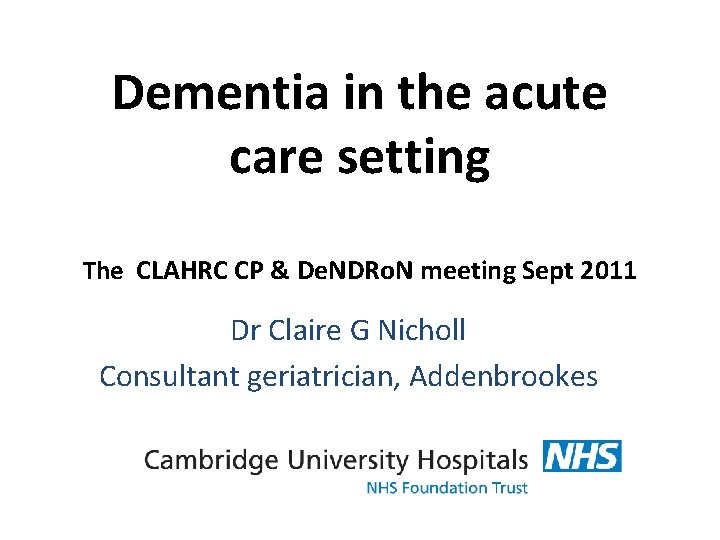 Dementia in the acute care setting

The  CLAHRC CP & DeNDRoN meeting Sept 2011

Dr Claire G Nicholl

Consultant geriatrician, Addenbrookes

Cambridge University Hospitals NHS
NHS Foundation Trust